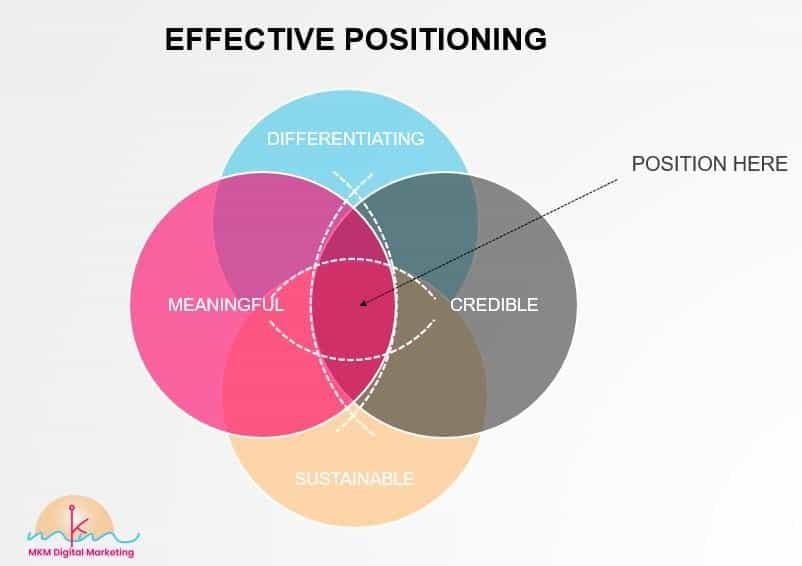 EFFECTIVE POSITIONING

DIFFERENTIATING

POSITION HERE

MEANINGFUL

CREDIBLE

SUSTAINABLE

mkm
MKM Digital Marketing